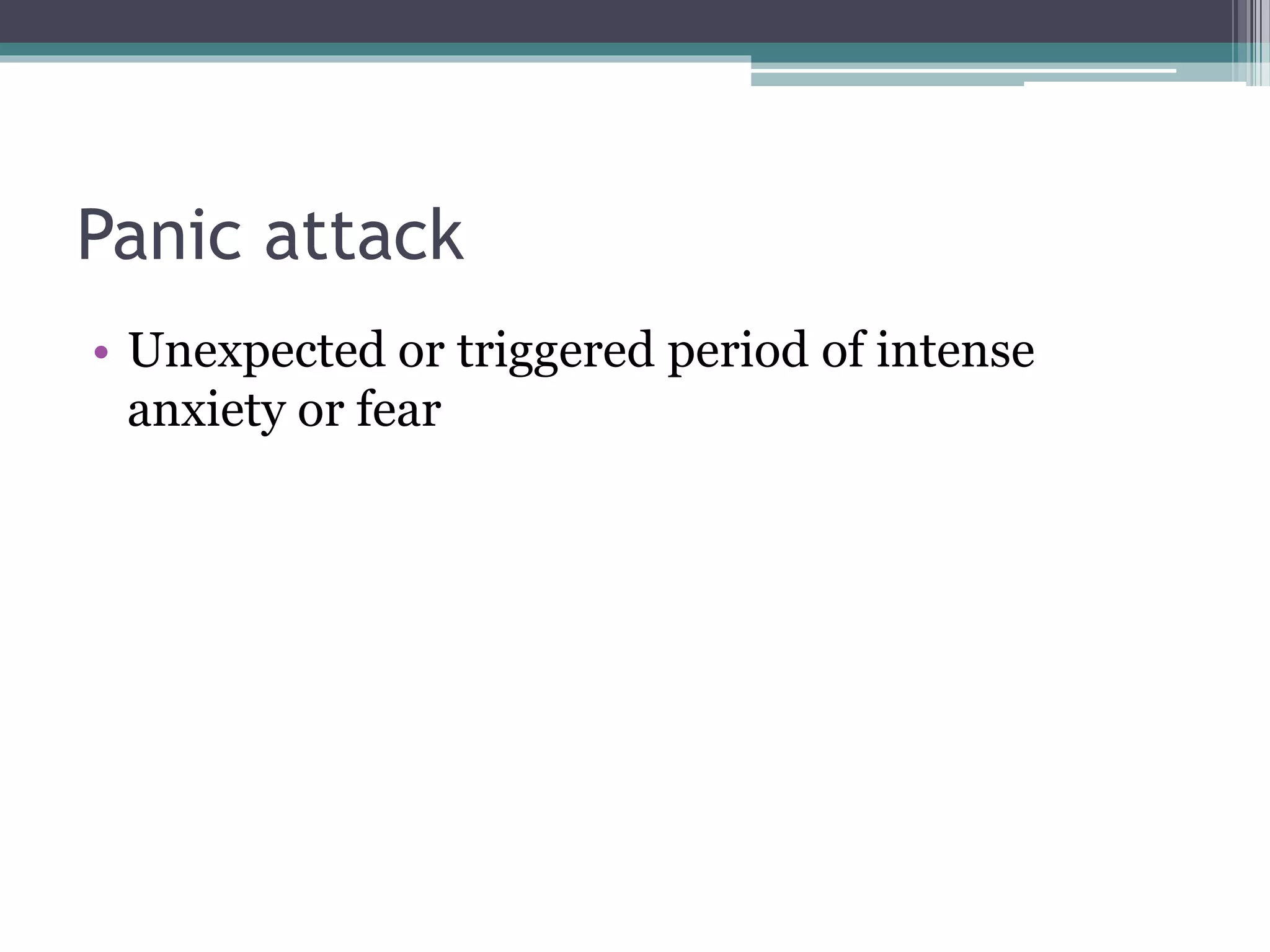 Panic attack

• Unexpected or triggered period of intense anxiety or fear